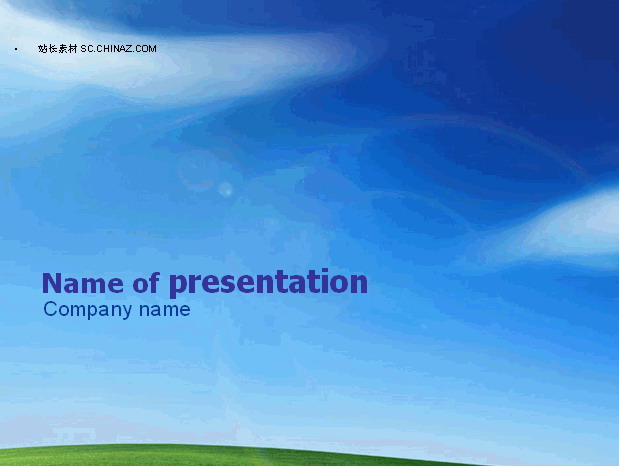 • 站长素材 SC.CHINAZ.COM

Name of presentation
Company name